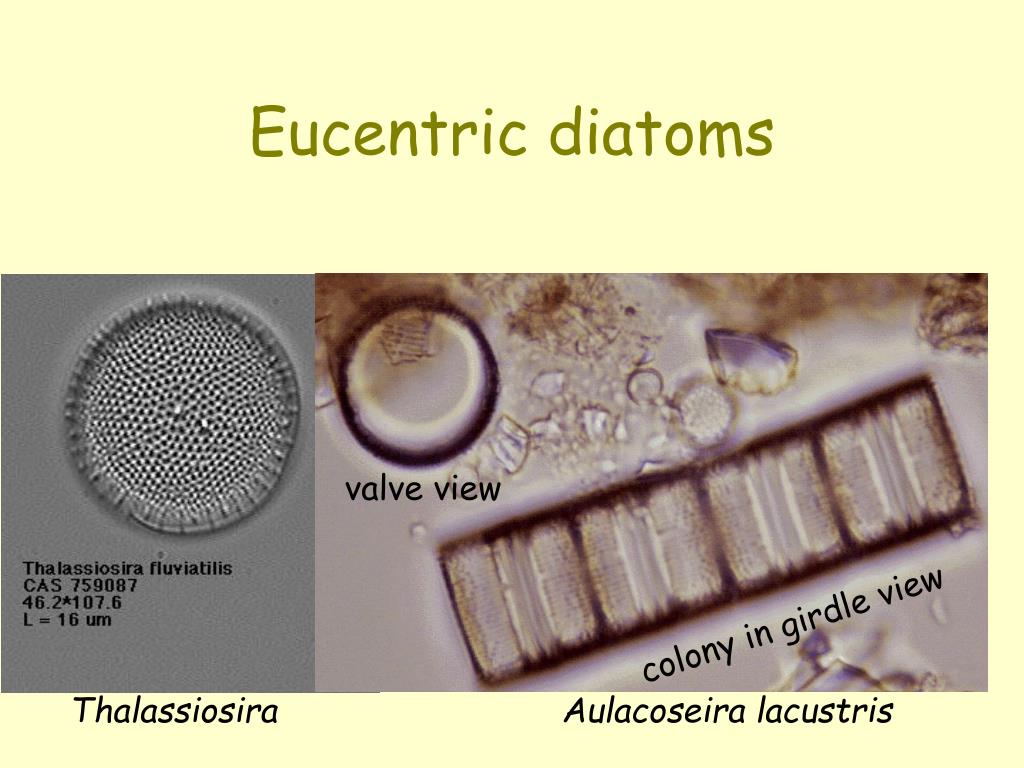 Eucentric diatoms

Thalassiosira fluviatilis
CAS 759087
46.2*107.6
L = 16 um

valve view

colony in girdle view

Thalassiosira

Aulacoseira lacustris